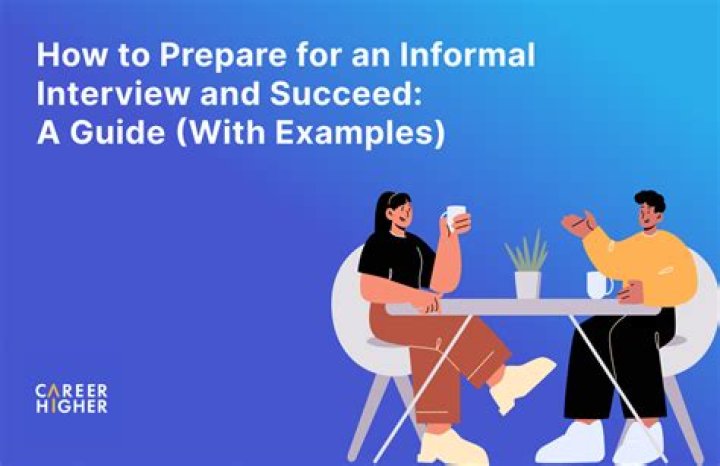 How to Prepare for an Informal Interview and Succeed: A Guide (With Examples)

CAREER
HIGHER